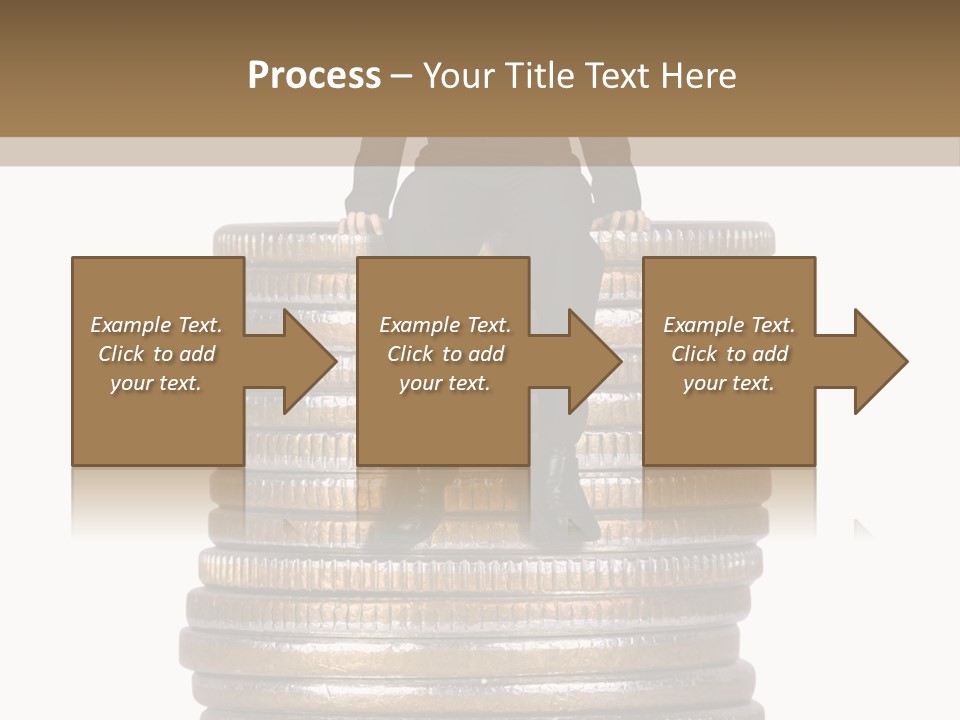 Process – Your Title Text Here

Example Text. Click to add your text.

Example Text. Click to add your text.

Example Text. Click to add your text.